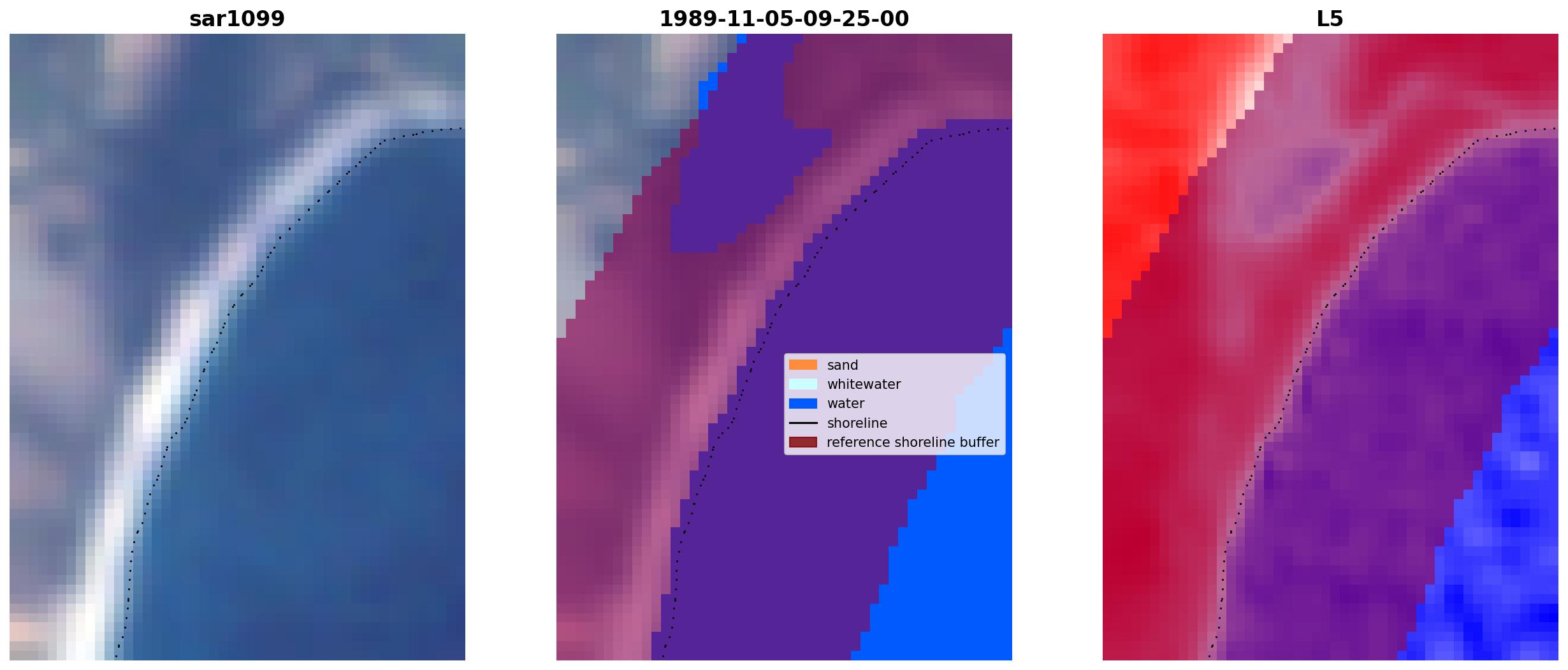 sar1099

1989-11-05-09-25-00

sand
whitewater
water
shoreline
reference shoreline buffer

L5